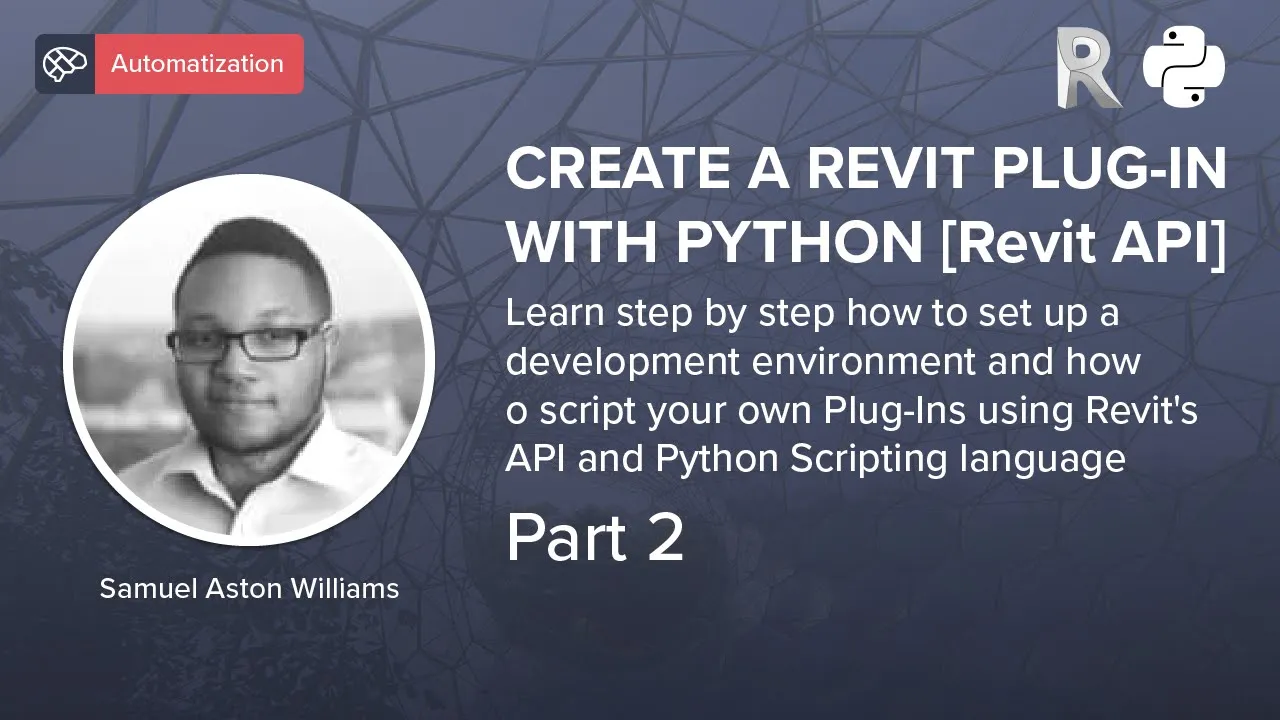 Automatization

R

CREATE A REVIT PLUG-IN WITH PYTHON [Revit API]

Learn step by step how to set up a development environment and how o script your own Plug-Ins using Revit's API and Python Scripting language

Part 2

Samuel Aston Williams